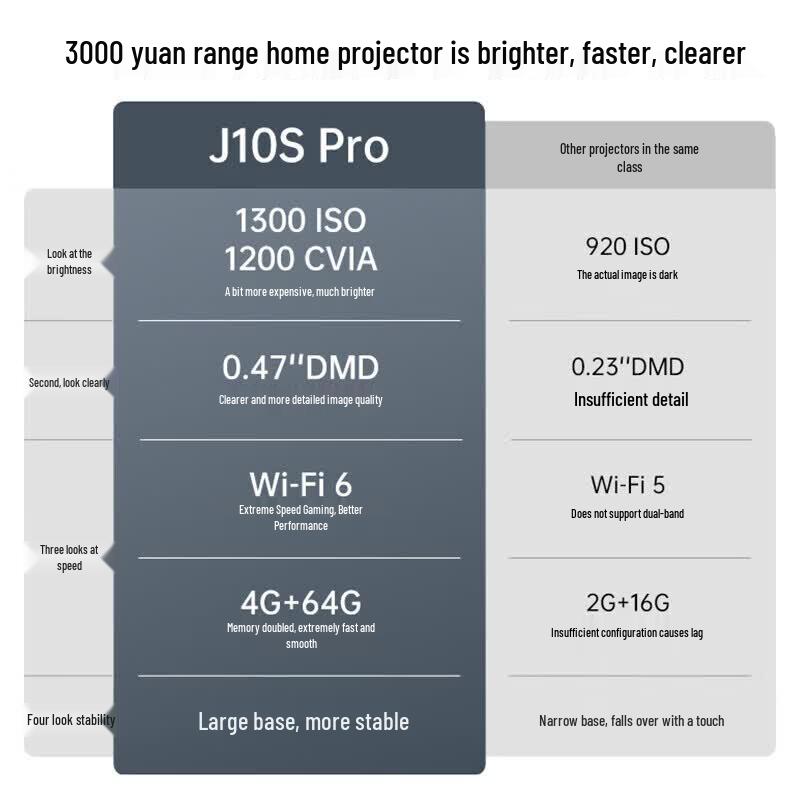 3000 yuan range home projector is brighter, faster, clearer

| | J10S Pro | Other projectors in the same class |
|---|---|---|
| Look at the brightness | 1300 ISO 1200 CVIA A bit more expensive, much brighter | 920 ISO The actual image is dark |
| Second, look clearly | 0.47''DMD Clearer and more detailed image quality | 0.23''DMD Insufficient detail |
| Three looks at speed | Wi-Fi 6 Extreme Speed Gaming, Better Performance | Wi-Fi 5 Does not support dual-band |
| | 4G+64G Memory doubled, extremely fast and smooth | 2G+16G Insufficient configuration causes lag |
| Four look stability | Large base, more stable | Narrow base, falls over with a touch |